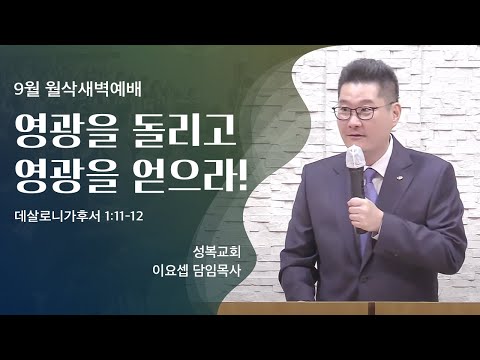 9월 월삭새벽예배

영광을 돌리고
영광을 얻으라!

데살로니가후서 1:11-12

성복교회
이요셉 담임목사